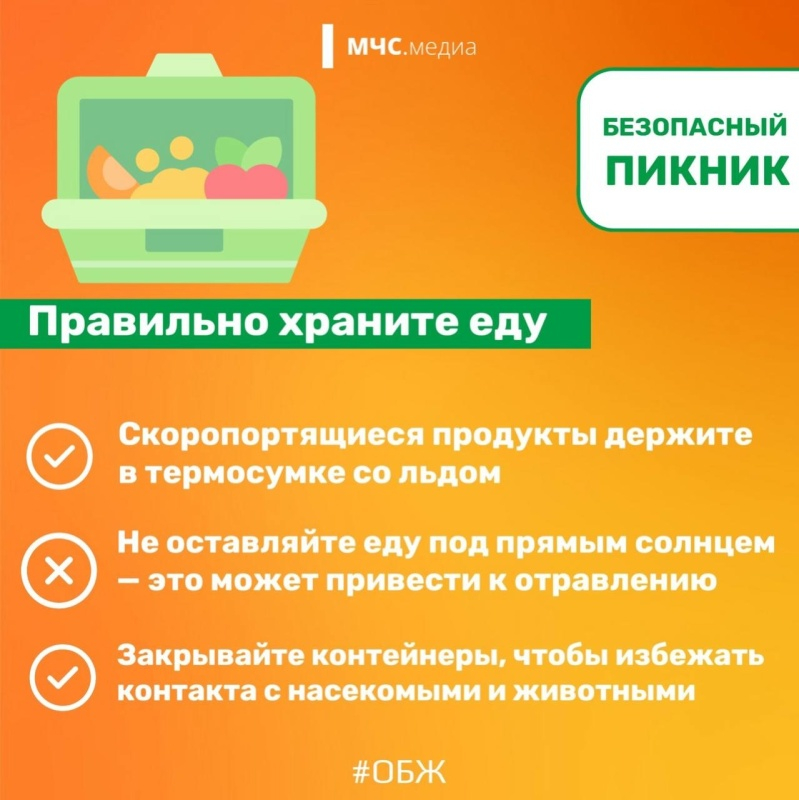 МЧС.медиа

БЕЗОПАСНЫЙ ПИКНИК

Правильно храните еду

Скоропортящиеся продукты держите в термосумке со льдом

Не оставляйте еду под прямым солнцем — это может привести к отравлению

Закрывайте контейнеры, чтобы избежать контакта с насекомыми и животными

#ОБЖ